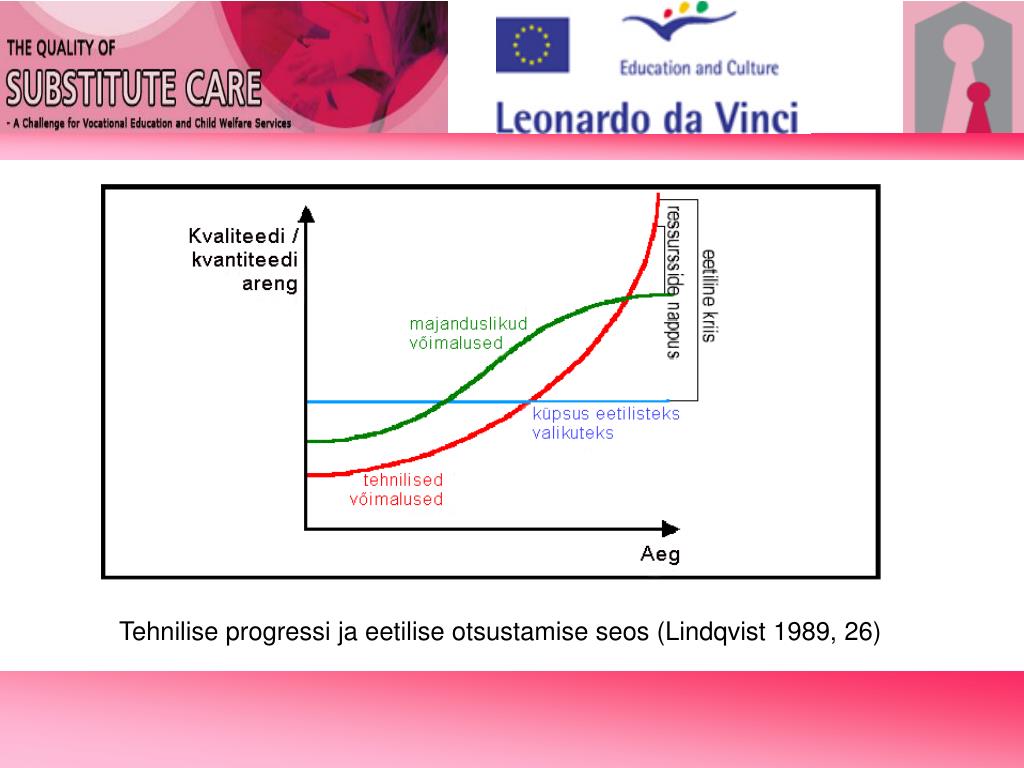 THE QUALITY OF
SUBSTITUTE CARE
- A Challenge for Vocational Education and Child Welfare Services

Education and Culture

Leonardo da Vinci

Kvaliteedi / kvantiteedi areng

majanduslikud võimalused

ressursside nappus

eetiline kriis

küpsus eetilisteks valikuteks

tehnilised võimalused

Aeg

Tehnilise progressi ja eetilise otsustamise seos (Lindqvist 1989, 26)